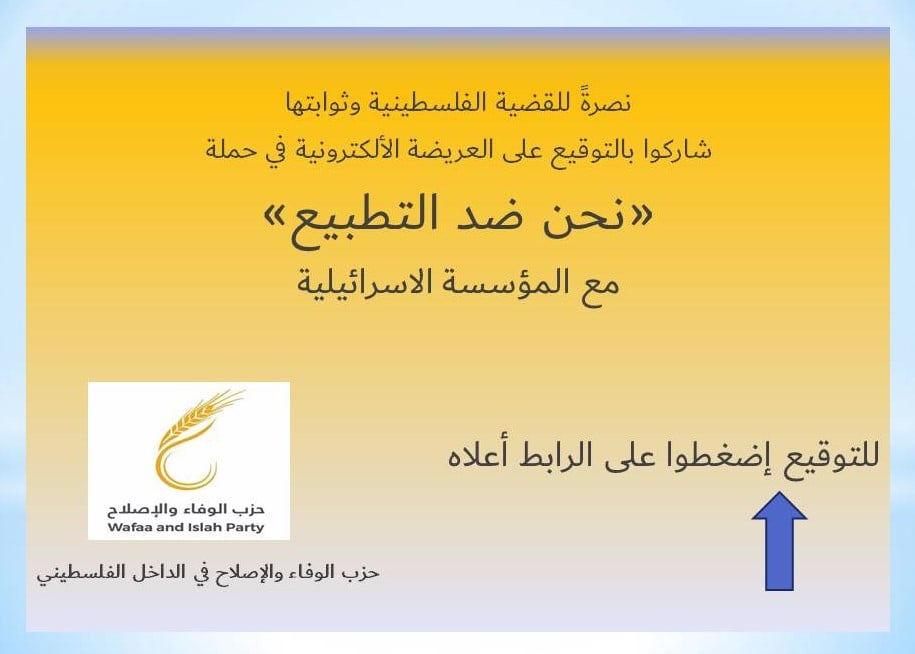 نصرةً للقضية الفلسطينية وثوابتها

شاركوا بالتوقيع على العريضة الألكترونية في حملة

«نحن ضد التطبيع»

مع المؤسسة الاسرائيلية

للتوقيع إضغطوا على الرابط أعلاه

حزب الوفاء والإصلاح
Wafaa and Islah Party

حزب الوفاء والإصلاح في الداخل الفلسطيني